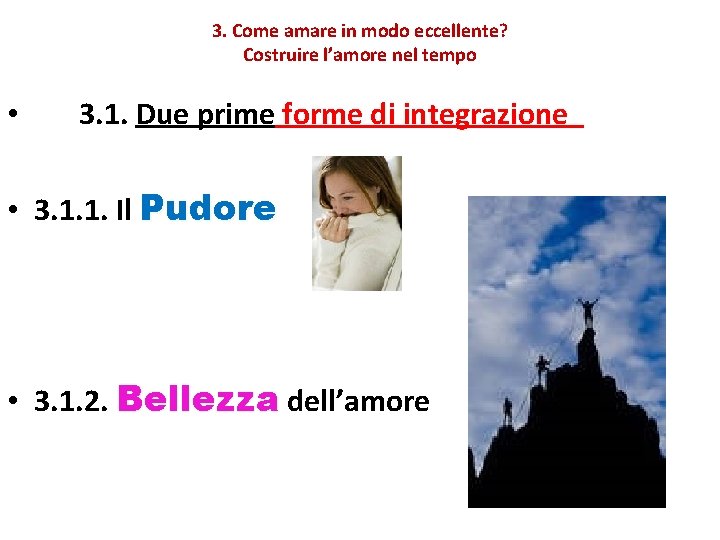 3. Come amare in modo eccellente?
Costruire l'amore nel tempo

• 3.1. Due prime forme di integrazione

• 3.1.1. Il Pudore

• 3.1.2. Bellezza dell'amore